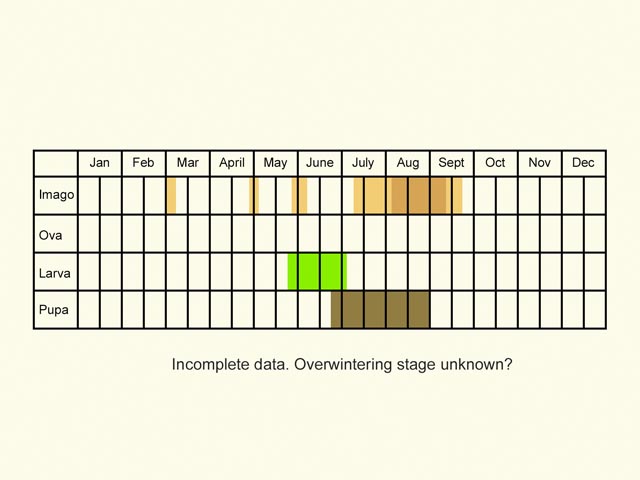 |  | Jan | Feb | Mar | April | May | June | July | Aug | Sept | Oct | Nov | Dec |
|---|---|---|---|---|---|---|---|---|---|---|---|---|
| Imago |  |  |  |  |  |  |  |  |  |  |  |  |
| Ova |  |  |  |  |  |  |  |  |  |  |  |  |
| Larva |  |  |  |  |  |  |  |  |  |  |  |  |
| Pupa |  |  |  |  |  |  |  |  |  |  |  |  |

Incomplete data. Overwintering stage unknown?